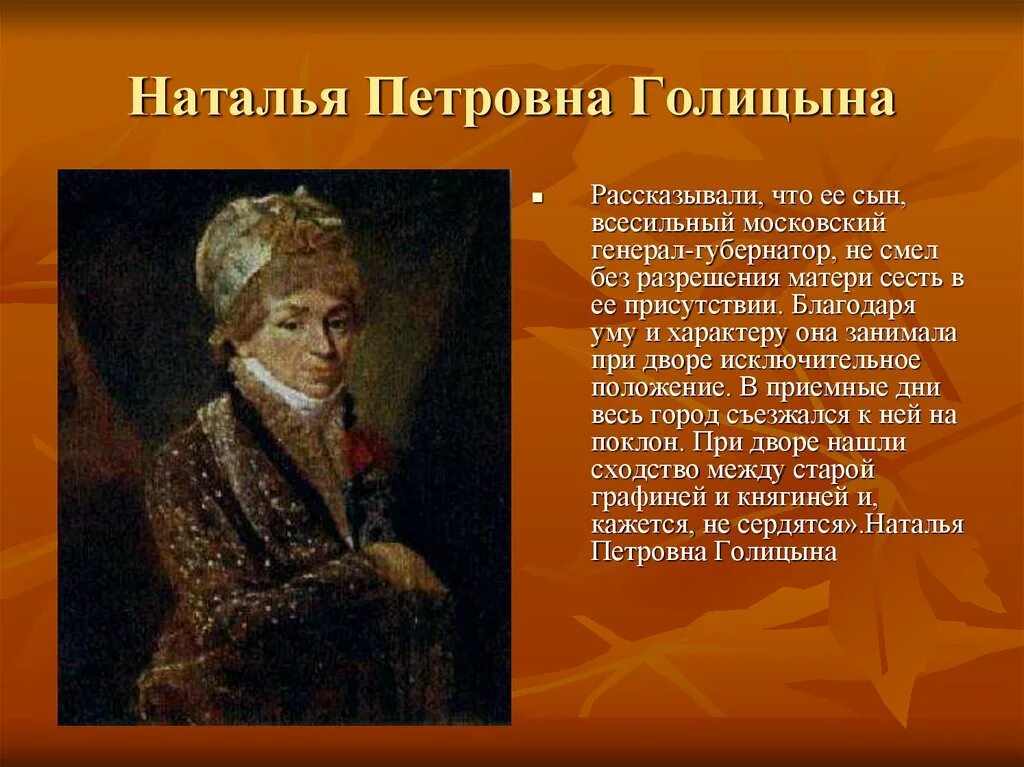 Наталья Петровна Голицына

Рассказывали, что ее сын, всесильный московский генерал-губернатор, не смел без разрешения матери сесть в ее присутствии. Благодаря уму и характеру она занимала при дворе исключительное положение. В приемные дни весь город съезжался к ней на поклон. При дворе нашли сходство между старой графиней и княгиней и, кажется, не сердятся».Наталья Петровна Голицына